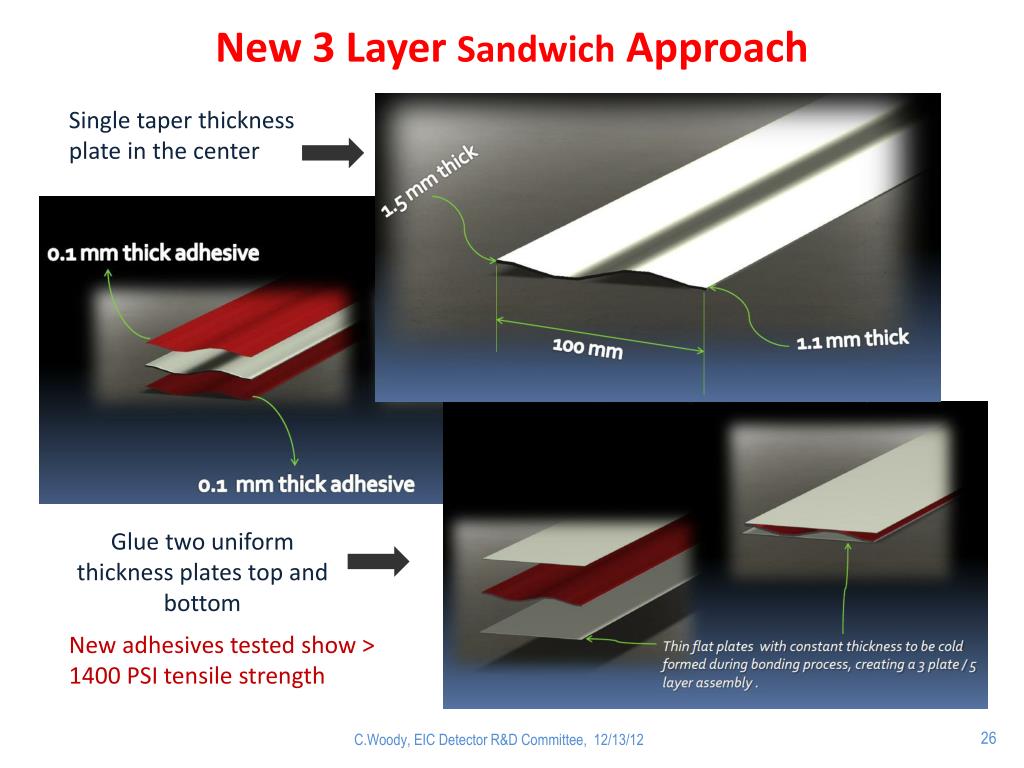 New 3 Layer Sandwich Approach

Single taper thickness plate in the center

1.5 mm thick

100 mm

1.1 mm thick

0.1 mm thick adhesive

0.1 mm thick adhesive

Glue two uniform thickness plates top and bottom

New adhesives tested show > 1400 PSI tensile strength

Thin flat plates with constant thickness to be cold formed during bonding process, creating a 3 plate / 5 layer assembly .

C.Woody, EIC Detector R&D Committee, 12/13/12

26